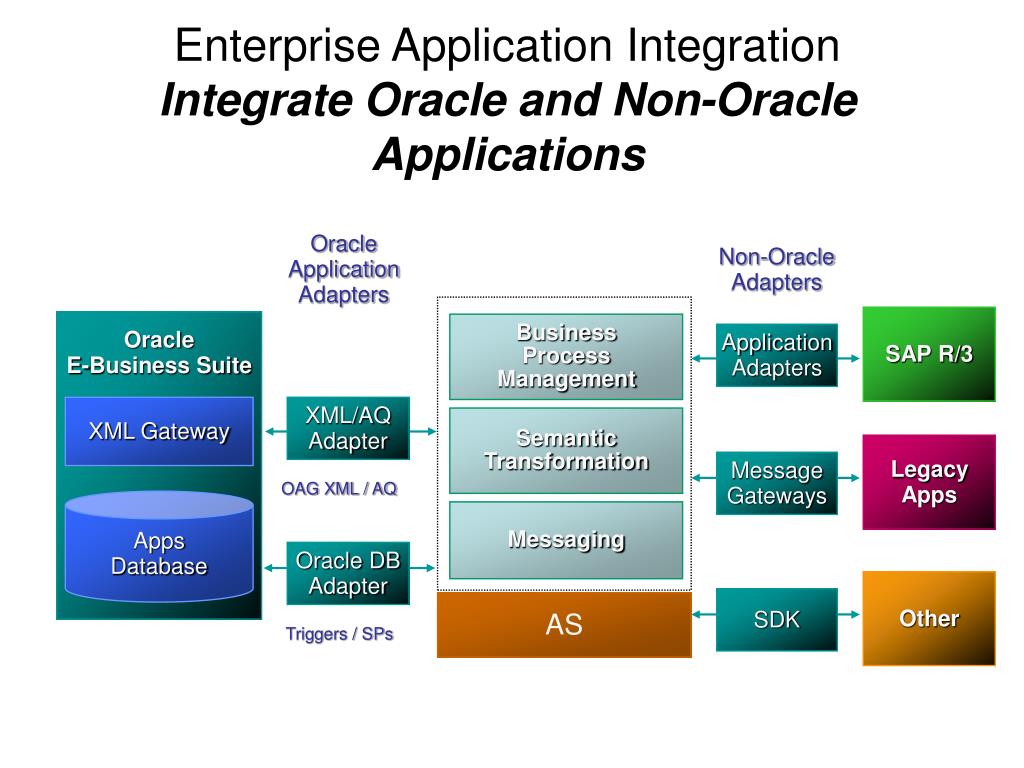 Enterprise Application Integration
Integrate Oracle and Non-Oracle Applications

Oracle Application Adapters

Non-Oracle Adapters

Oracle E-Business Suite

XML Gateway

Apps Database

XML/AQ Adapter

OAG XML / AQ

Oracle DB Adapter

Triggers / SPs

Business Process Management

Semantic Transformation

Messaging

AS

Application Adapters

Message Gateways

SDK

SAP R/3

Legacy Apps

Other